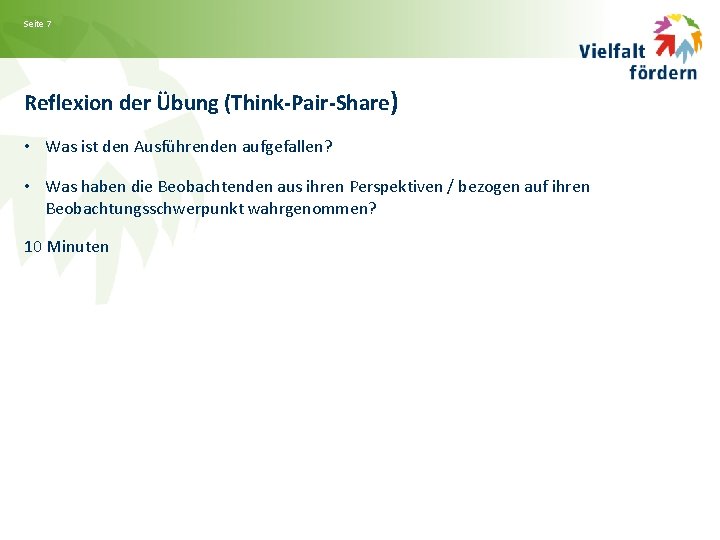 Seite 7

Vielfalt fördern

Reflexion der Übung (Think-Pair-Share)

• Was ist den Ausführenden aufgefallen?

• Was haben die Beobachtenden aus ihren Perspektiven / bezogen auf ihren Beobachtungsschwerpunkt wahrgenommen?

10 Minuten